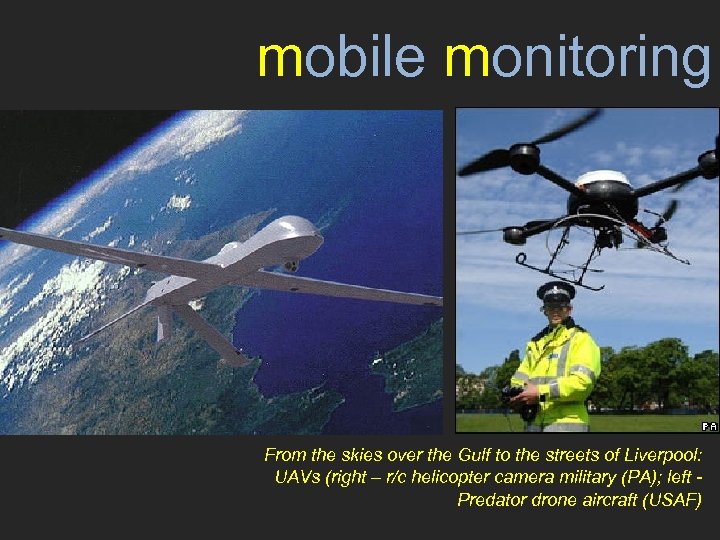 mobile monitoring

PA

From the skies over the Gulf to the streets of Liverpool: UAVs (right – r/c helicopter camera military (PA); left - Predator drone aircraft (USAF)